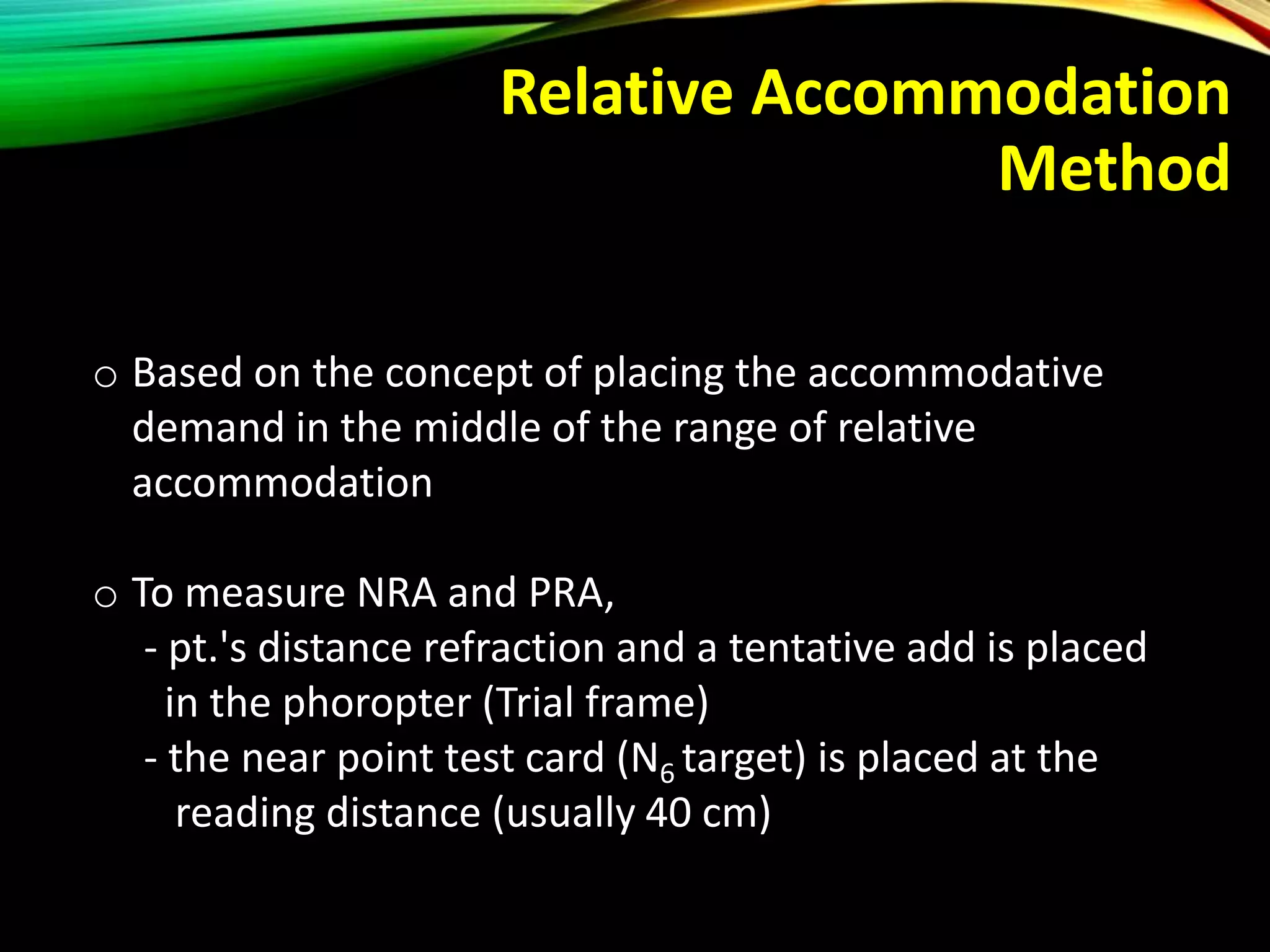 Relative Accommodation Method

o Based on the concept of placing the accommodative demand in the middle of the range of relative accommodation

o To measure NRA and PRA,
- pt.'s distance refraction and a tentative add is placed in the phoropter (Trial frame)
- the near point test card ($N_6$ target) is placed at the reading distance (usually 40 cm)